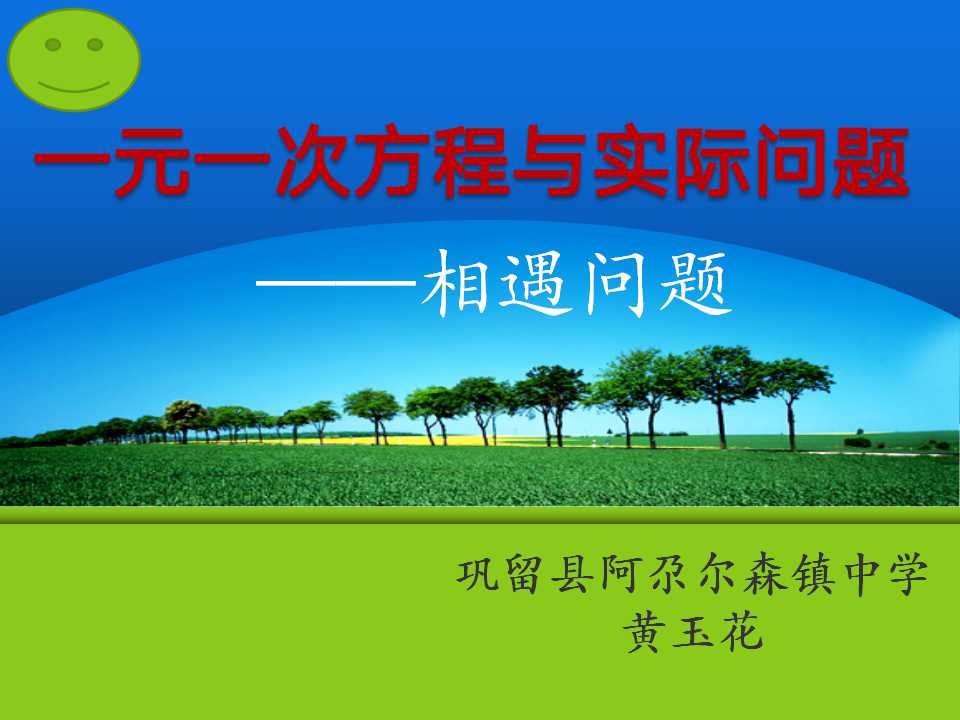 一元一次方程与实际问题

——相遇问题

巩留县阿尕尔森镇中学
黄玉花